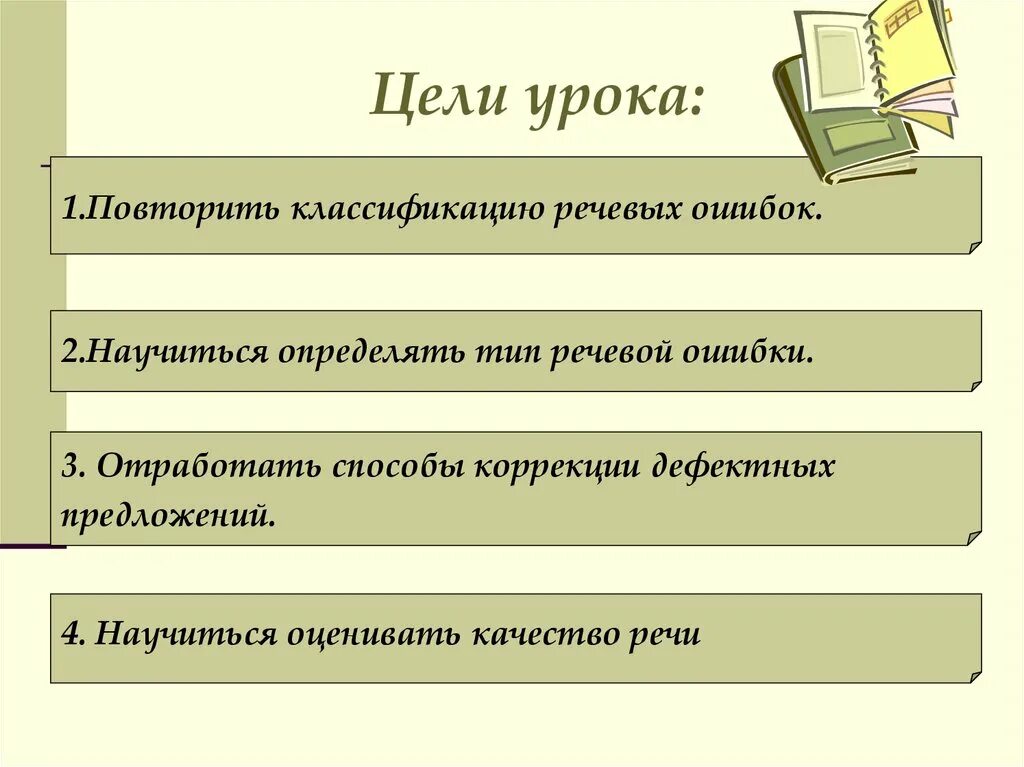 Цели урока:

1.Повторить классификацию речевых ошибок.

2.Научиться определять тип речевой ошибки.

3. Отработать способы коррекции дефектных предложений.

4. Научиться оценивать качество речи